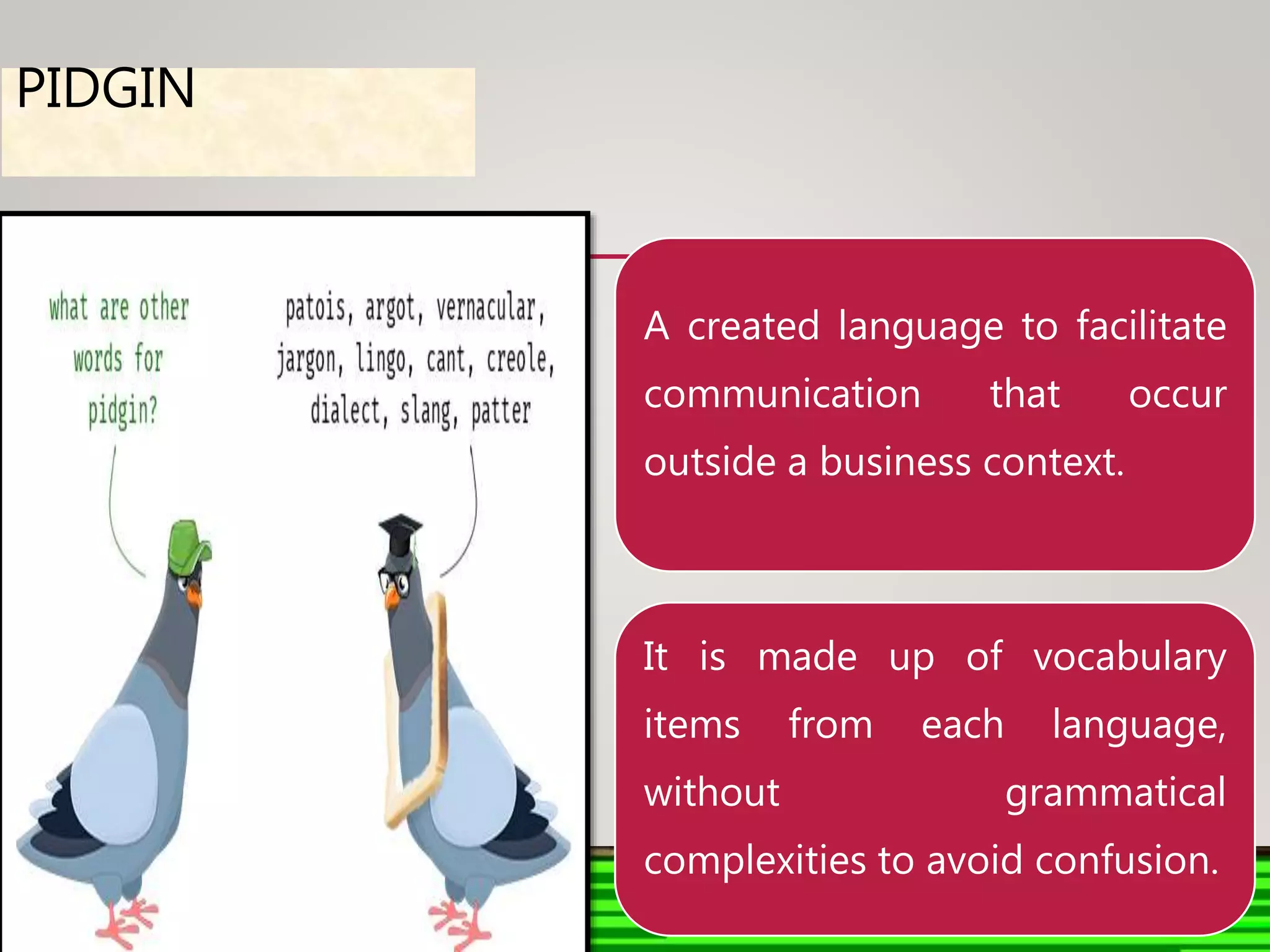 PIDGIN

what are other words for pidgin?

patois, argot, vernacular, jargon, lingo, cant, creole, dialect, slang, patter

A created language to facilitate communication that occur outside a business context.

It is made up of vocabulary items from each language, without grammatical complexities to avoid confusion.